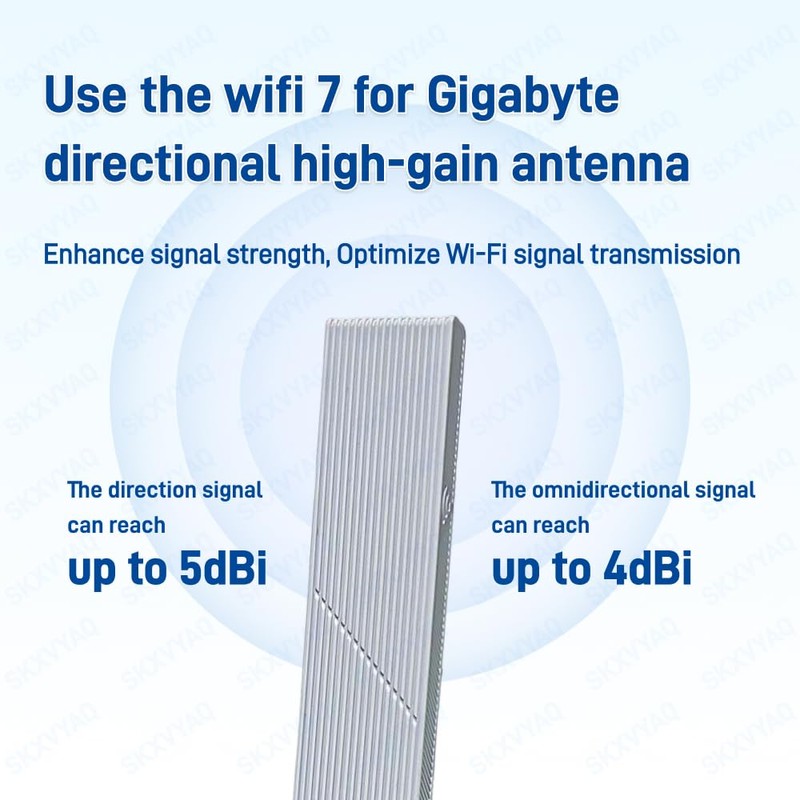 Use the wifi 7 for Gigabyte directional high-gain antenna

Enhance signal strength, Optimize Wi-Fi signal transmission

The direction signal can reach
up to 5dBi

The omnidirectional signal can reach
up to 4dBi

SKXVYAQ